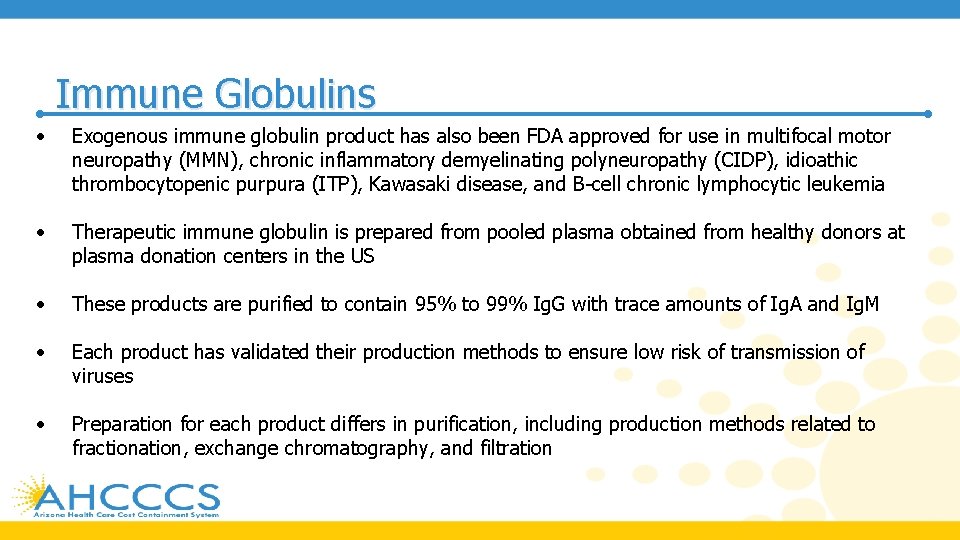 Immune Globulins

• Exogenous immune globulin product has also been FDA approved for use in multifocal motor neuropathy (MMN), chronic inflammatory demyelinating polyneuropathy (CIDP), idioathic thrombocytopenic purpura (ITP), Kawasaki disease, and B-cell chronic lymphocytic leukemia

• Therapeutic immune globulin is prepared from pooled plasma obtained from healthy donors at plasma donation centers in the US

• These products are purified to contain 95% to 99% IgG with trace amounts of IgA and IgM

• Each product has validated their production methods to ensure low risk of transmission of viruses

• Preparation for each product differs in purification, including production methods related to fractionation, exchange chromatography, and filtration

AHCCCS
Arizona Health Care Cost Containment System